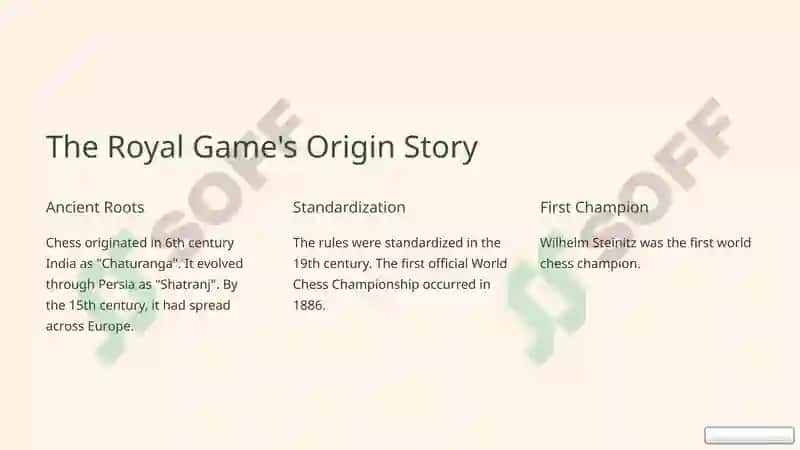 The Royal Game's Origin Story

Ancient Roots

Chess originated in 6th century India as "Chaturanga". It evolved through Persia as "Shatranj". By the 15th century, it had spread across Europe.

Standardization

The rules were standardized in the 19th century. The first official World Chess Championship occurred in 1886.

First Champion

Wilhelm Steinitz was the first world chess champion.

SOFF

SOFF